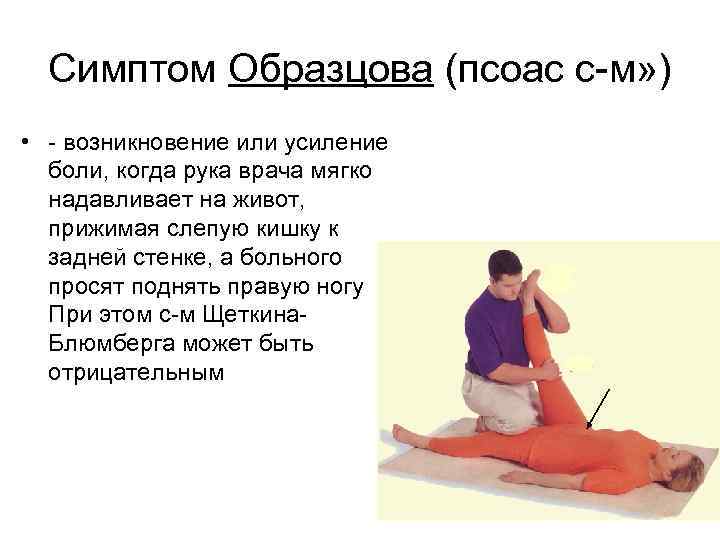 Симптом Образцова (псоас с-м»)

• - возникновение или усиление боли, когда рука врача мягко надавливает на живот, прижимая слепую кишку к задней стенке, а больного просят поднять правую ногу При этом с-м Щеткина-Блюмберга может быть отрицательным